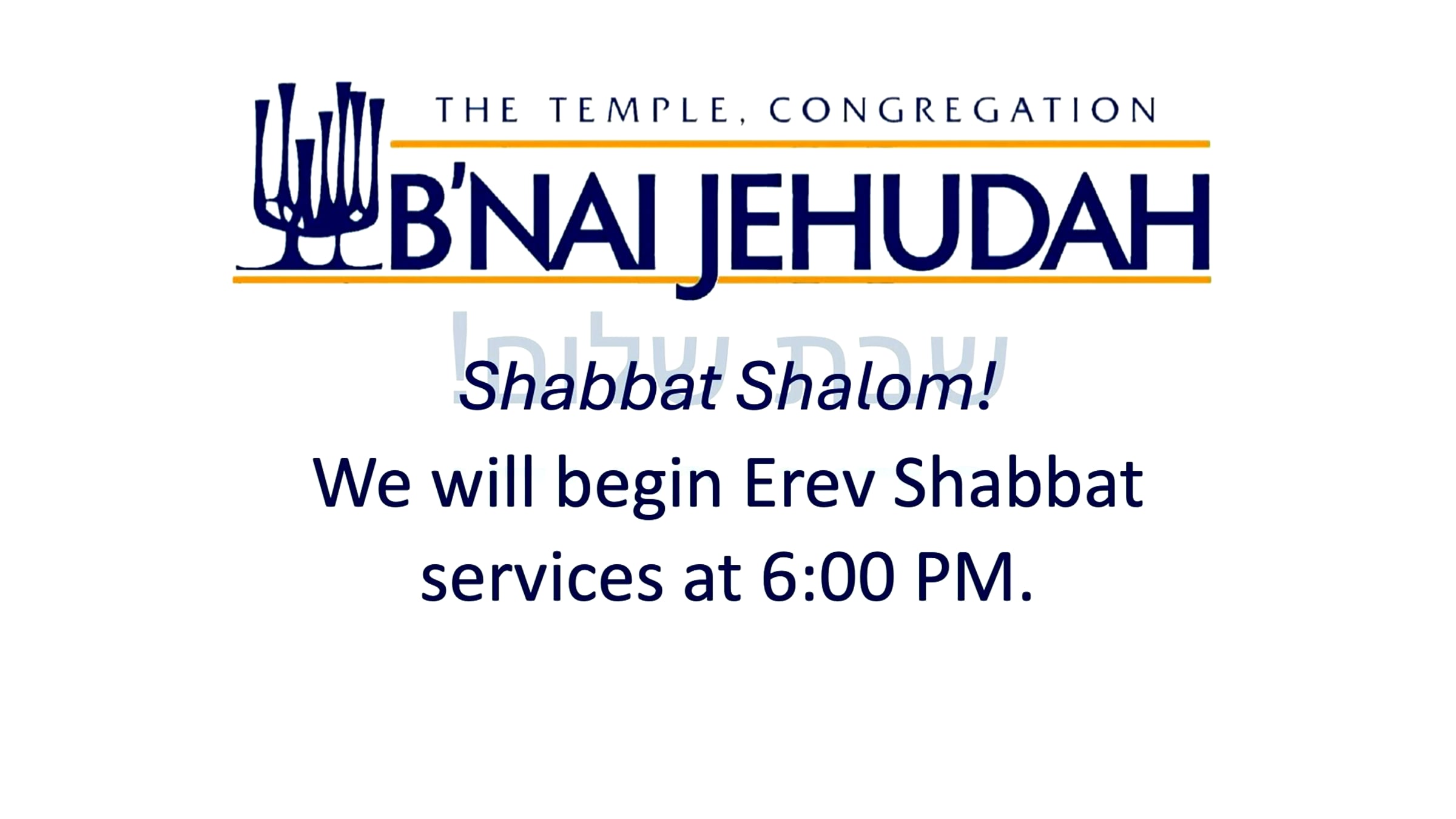 THE TEMPLE, CONGREGATION
B'NAI JEHUDAH

שבת שלום!

Shabbat Shalom!

We will begin Erev Shabbat services at 6:00 PM.